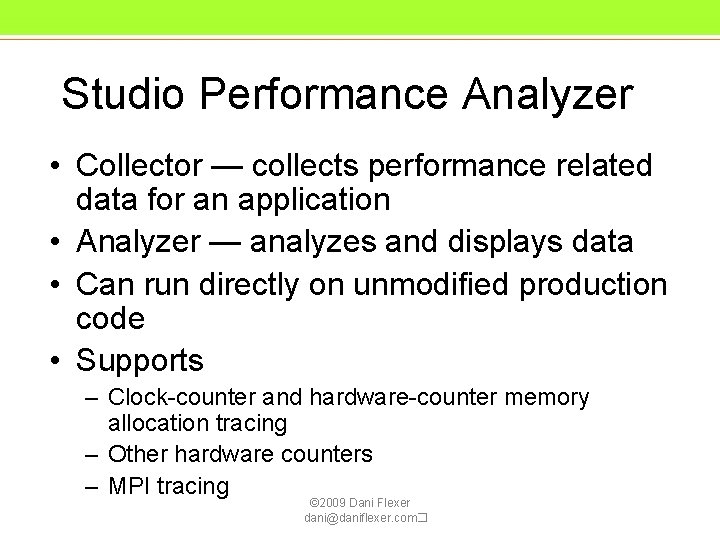 Studio Performance Analyzer

• Collector — collects performance related data for an application
• Analyzer — analyzes and displays data
• Can run directly on unmodified production code
• Supports
– Clock-counter and hardware-counter memory allocation tracing
– Other hardware counters
– MPI tracing

©2009 Dani Flexer
dani@daniflexer.com